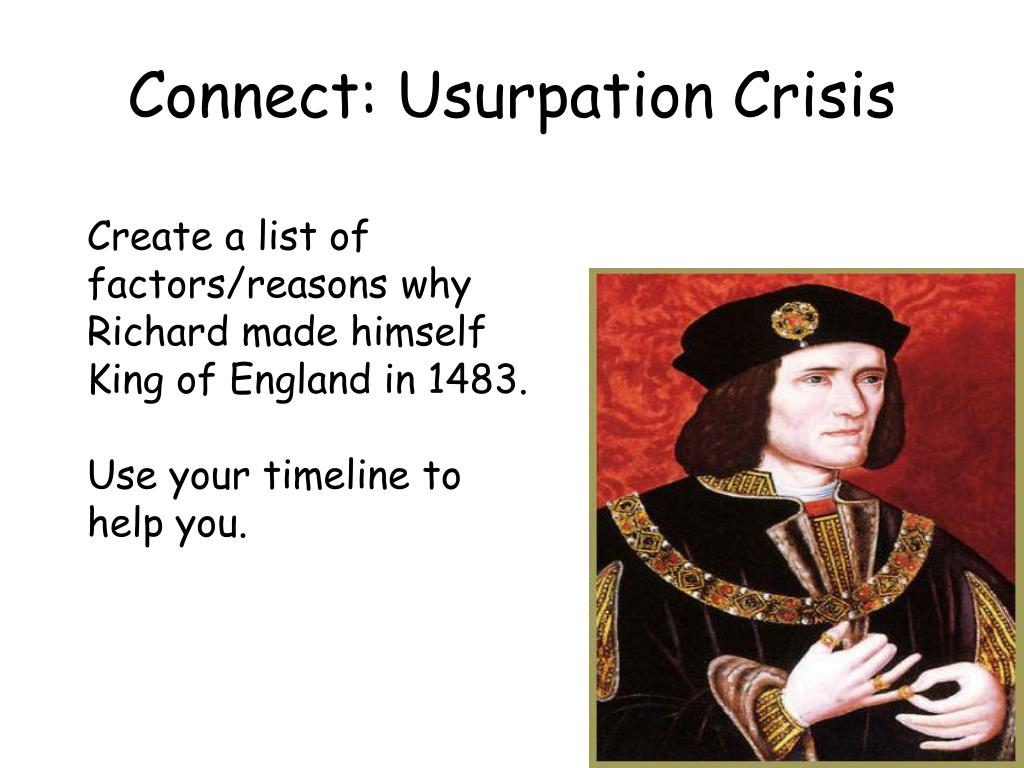 Connect: Usurpation Crisis

Create a list of factors/reasons why Richard made himself King of England in 1483.

Use your timeline to help you.